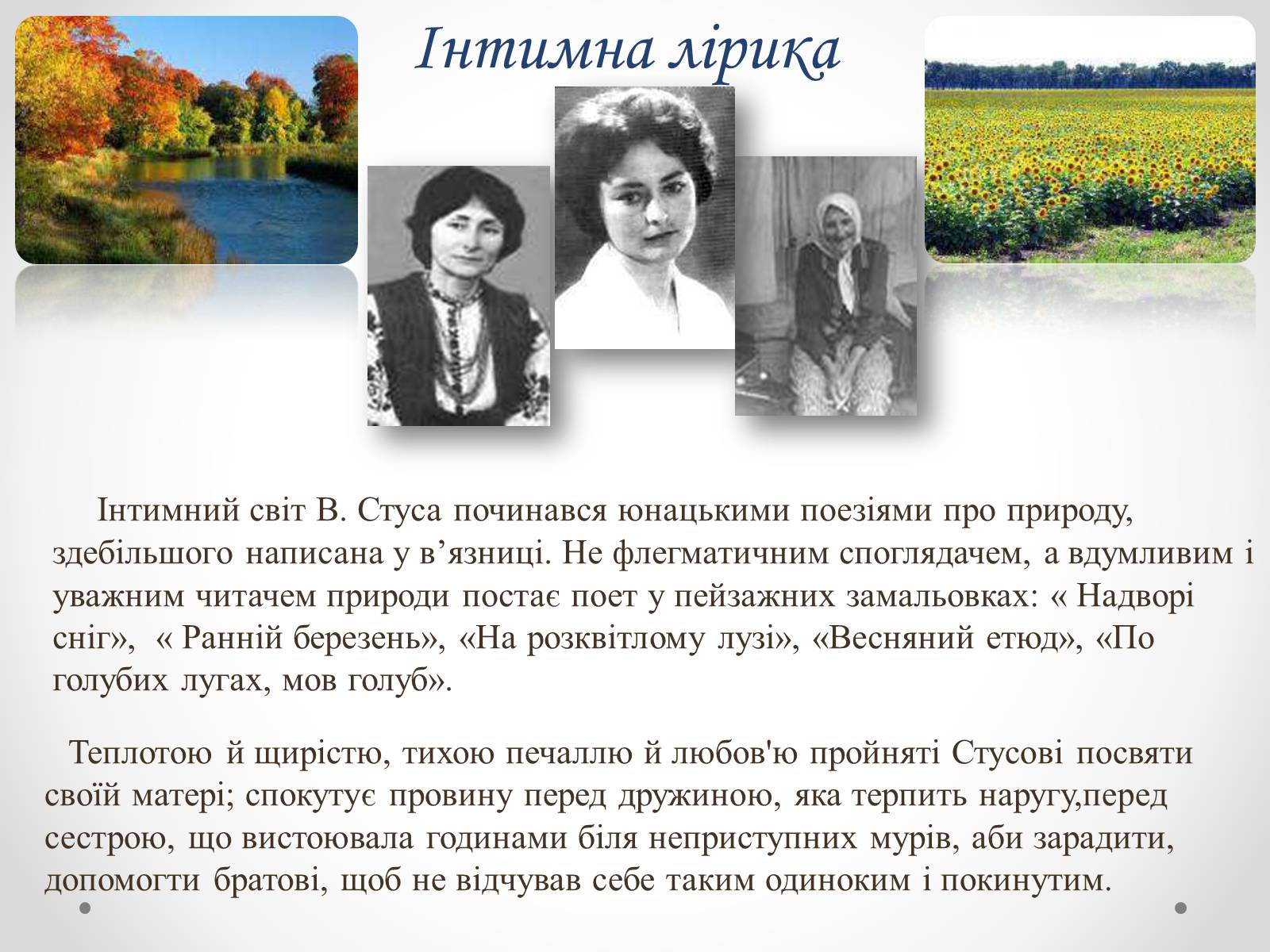 Інтимна лірика

Інтимний світ В. Стуса починався юнацькими поезіями про природу, здебільшого написана у в’язниці. Не флегматичним споглядачем, а вдумливим і уважним читачем природи постає поет у пейзажних замальовках: « Надворі сніг», « Ранній березень», «На розквітлому лузі», «Весняний етюд», «По голубих лугах, мов голуб».

Теплотою й щирістю, тихою печаллю й любов'ю пройняті Стусові посвяти своїй матері; спокутує провину перед дружиною, яка терпить наругу,перед сестрою, що вистоювала годинами біля неприступних мурів, аби зарадити, допомогти братові, щоб не відчував себе таким одиноким і покинутим.